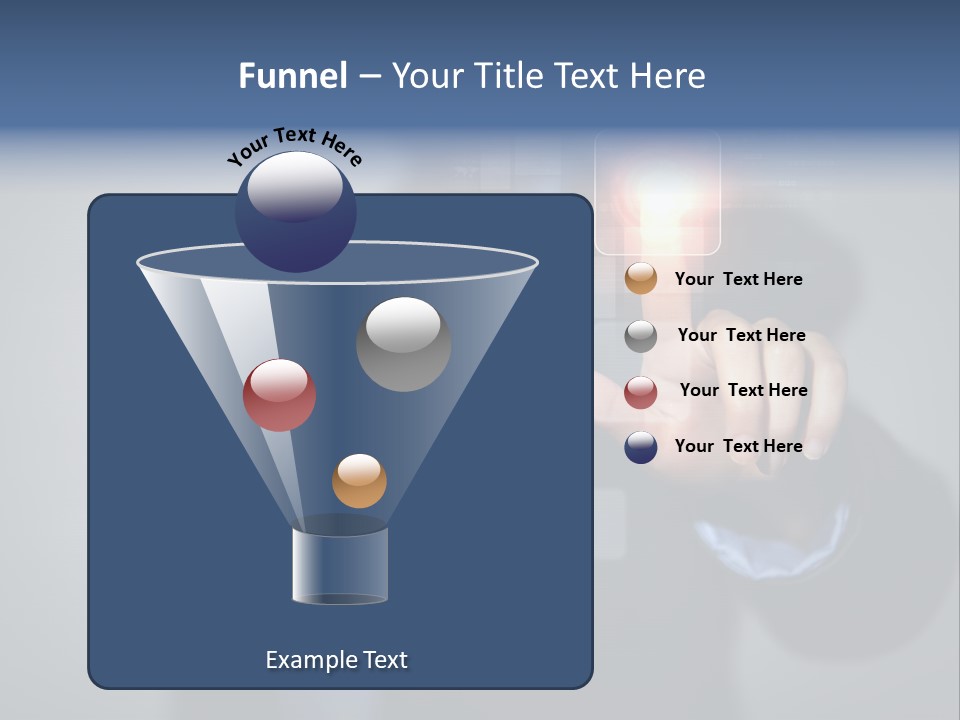 Funnel – Your Title Text Here

Your Text Here

Your Text Here

Your Text Here

Your Text Here

Your Text Here

Example Text